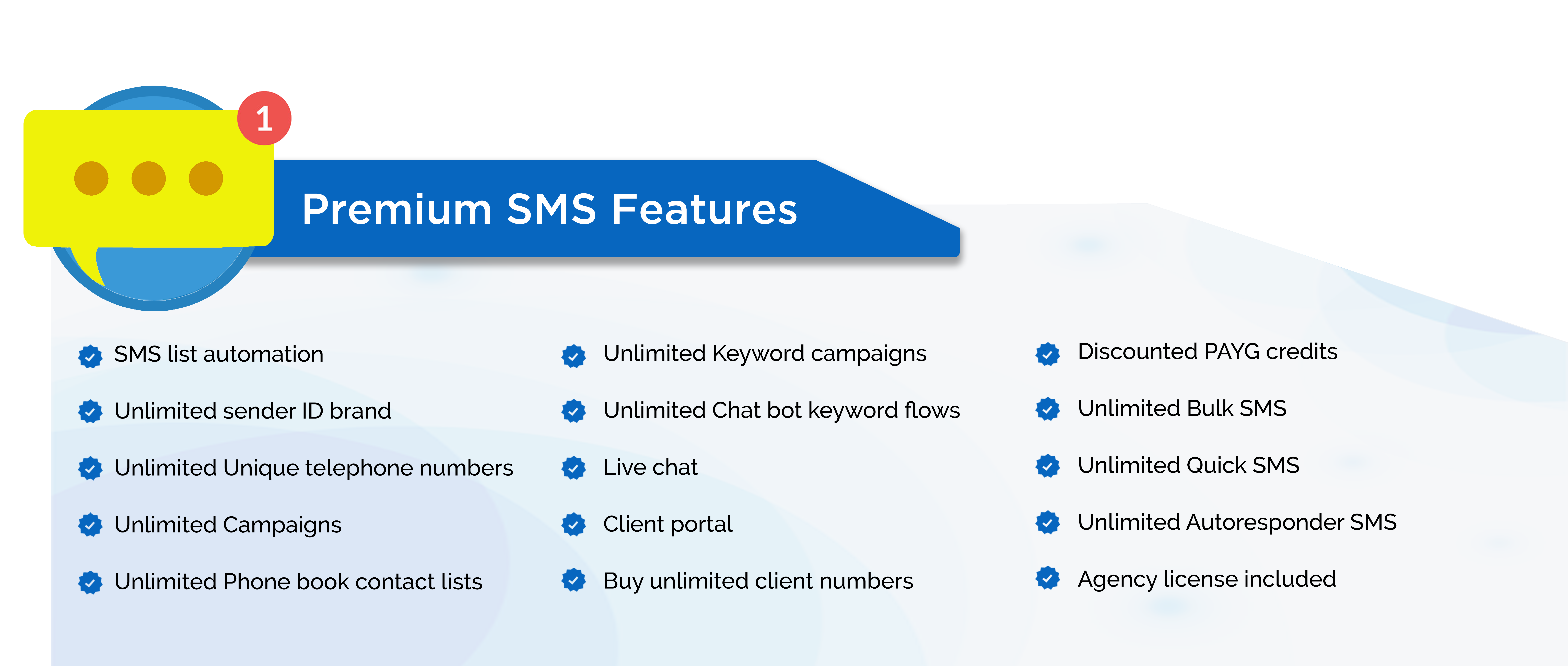 1

Premium SMS Features

SMS list automation
Unlimited sender ID brand
Unlimited Unique telephone numbers
Unlimited Campaigns
Unlimited Phone book contact lists

Unlimited Keyword campaigns
Unlimited Chat bot keyword flows
Live chat
Client portal
Buy unlimited client numbers

Discounted PAYG credits
Unlimited Bulk SMS
Unlimited Quick SMS
Unlimited Autoresponder SMS
Agency license included